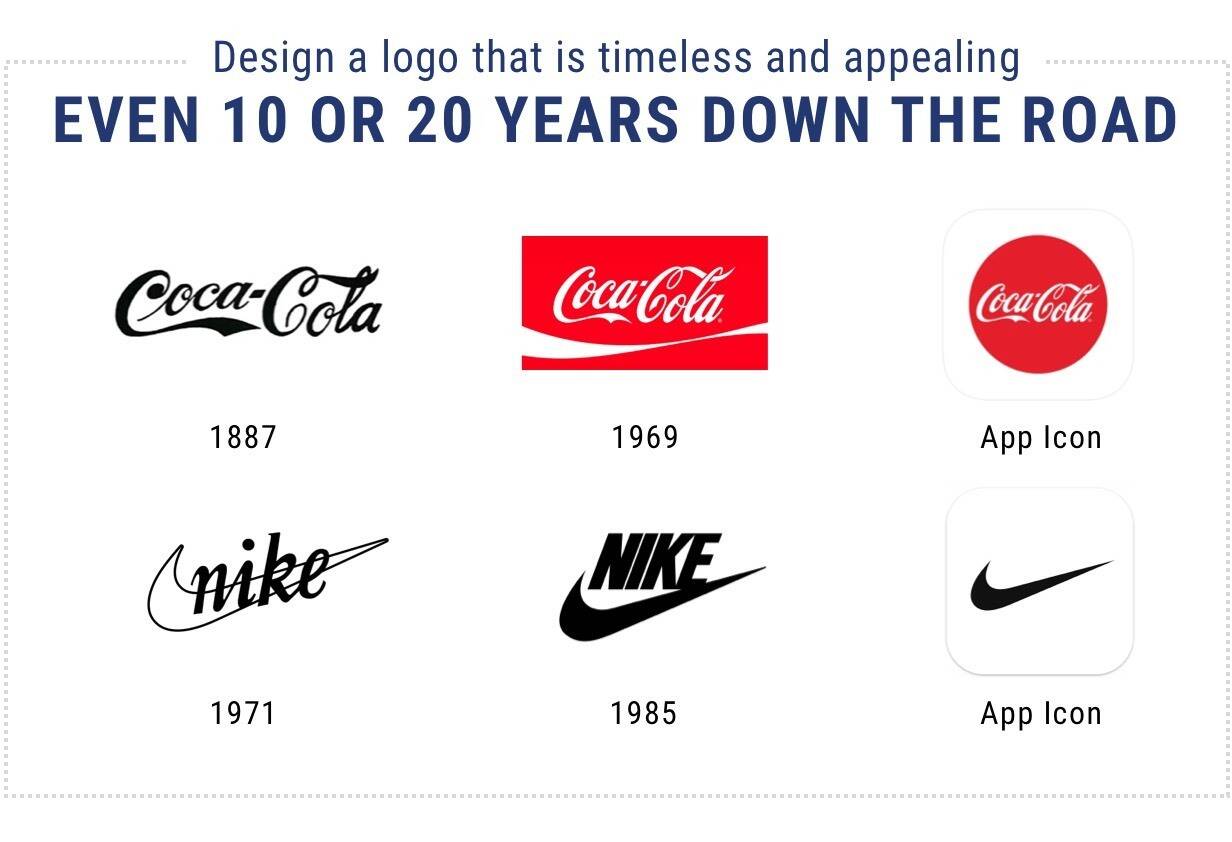 Design a logo that is timeless and appealing
EVEN 10 OR 20 YEARS DOWN THE ROAD

Coca-Cola

1887

Coca-Cola

1969

Coca-Cola

App Icon

nike

1971

NIKE

1985

App Icon